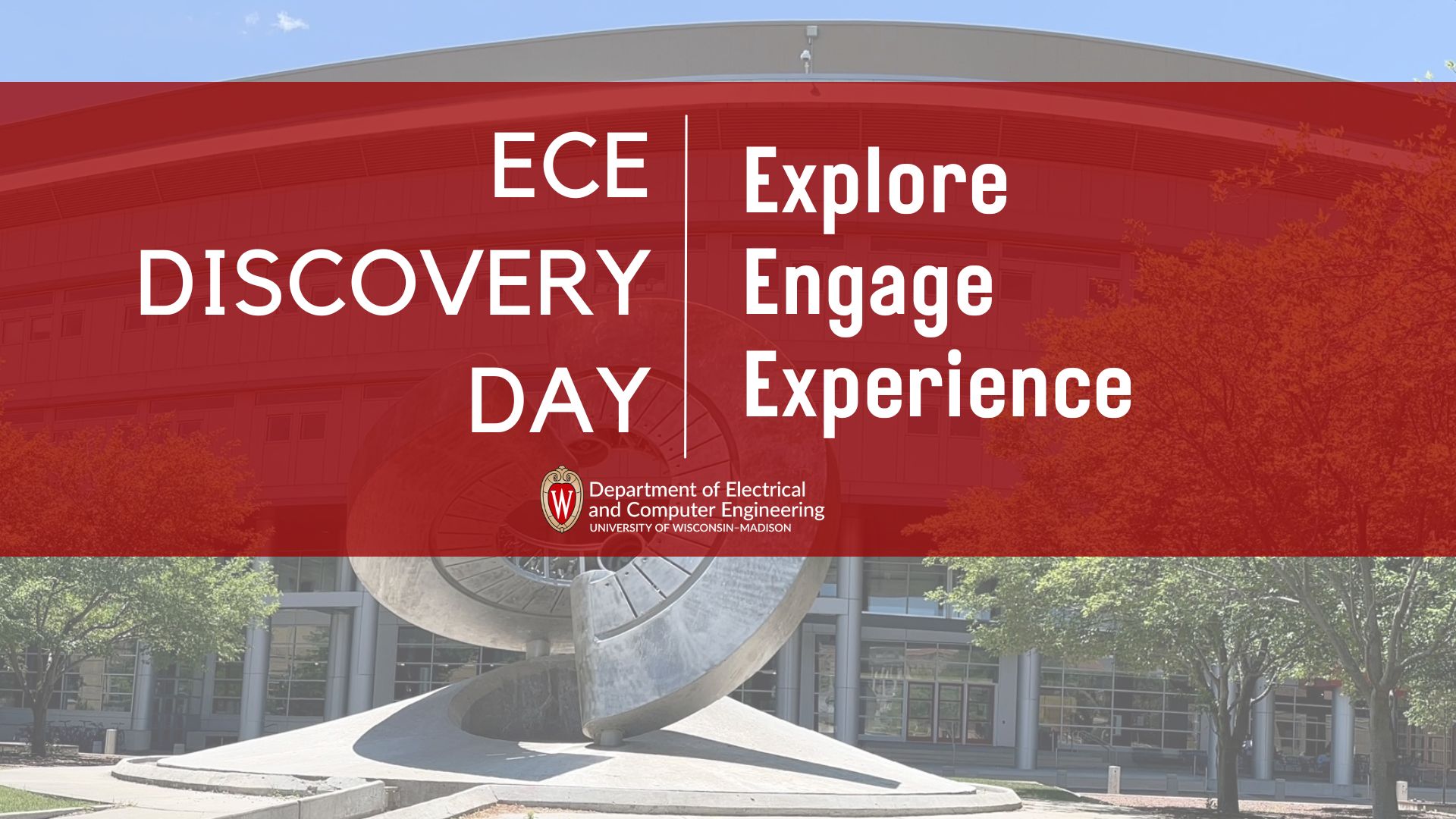 ECE
DISCOVERY
DAY

Explore
Engage
Experience

W

Department of Electrical and Computer Engineering
UNIVERSITY OF WISCONSIN–MADISON